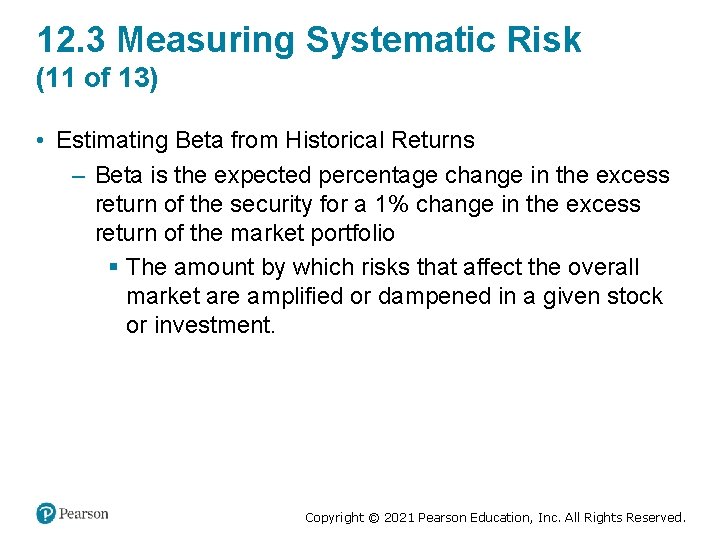 12.3 Measuring Systematic Risk (11 of 13)

• Estimating Beta from Historical Returns

– Beta is the expected percentage change in the excess return of the security for a 1% change in the excess return of the market portfolio

▪ The amount by which risks that affect the overall market are amplified or dampened in a given stock or investment.

Pearson

Copyright © 2021 Pearson Education, Inc. All Rights Reserved.